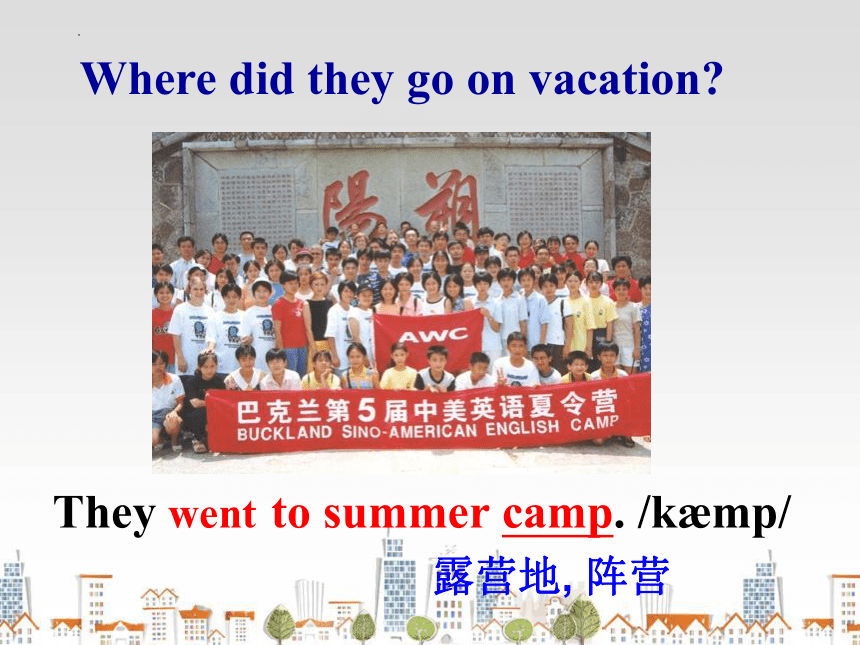 Where did they go on vacation?

陽朔

AWC

巴克兰第5届中美英语夏令营
BUCKLAND SINO-AMERICAN ENGLISH CAMP

They went to summer camp. /kæmp/

露营地, 阵营